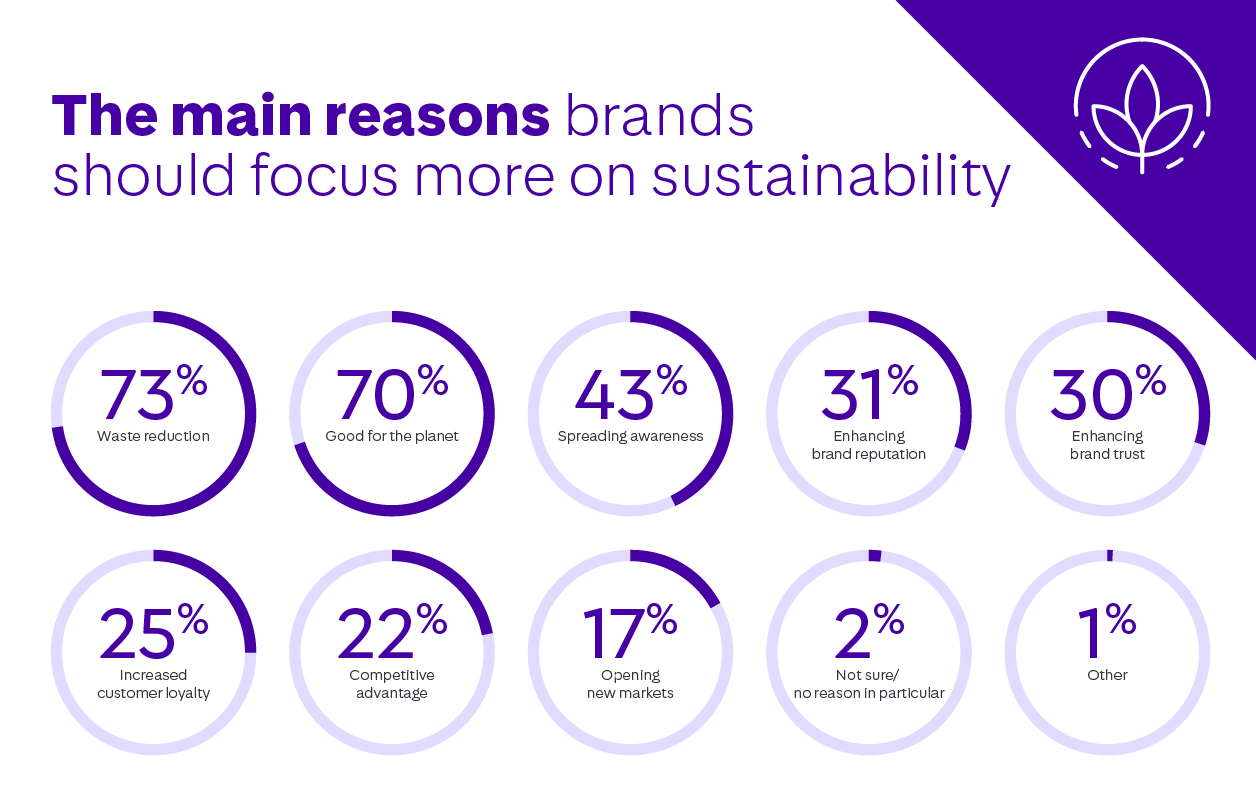 The main reasons brands should focus more on sustainability

73%
Waste reduction

70%
Good for the planet

43%
Spreading awareness

31%
Enhancing brand reputation

30%
Enhancing brand trust

25%
Increased customer loyalty

22%
Competitive advantage

17%
Opening new markets

2%
Not sure/ no reason in particular

1%
Other